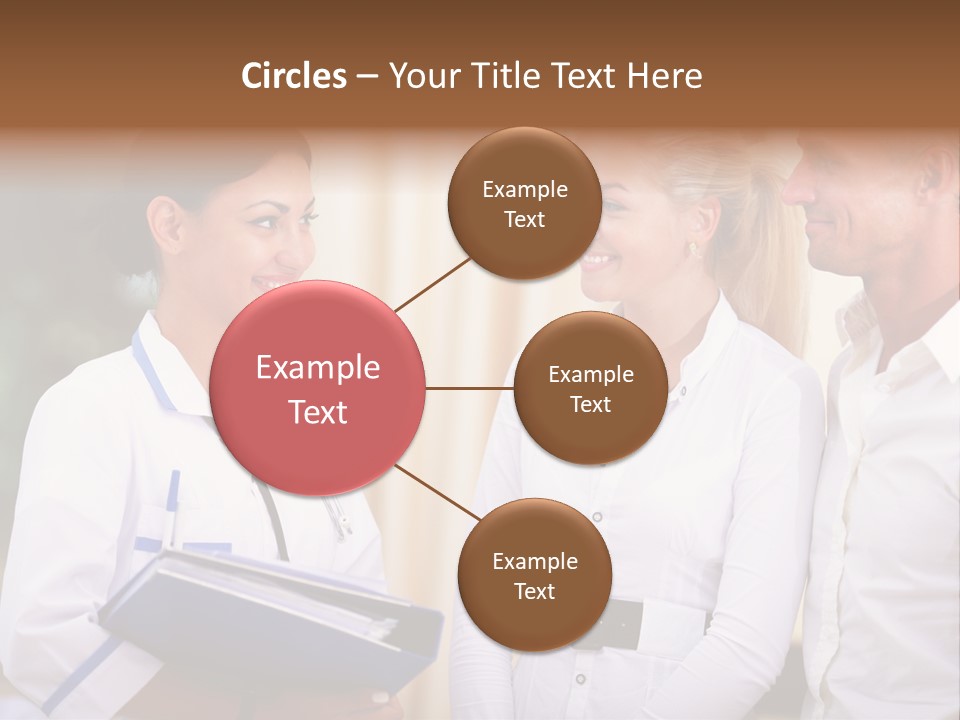 Circles – Your Title Text Here

Example Text

Example Text

Example Text

Example Text